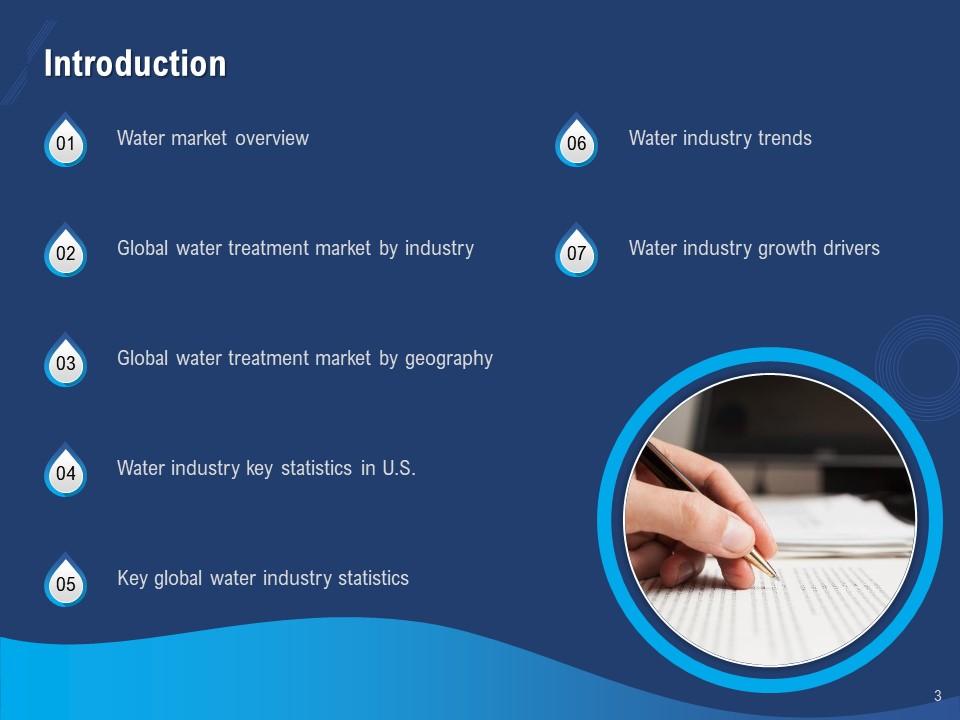 Introduction

01 Water market overview

02 Global water treatment market by industry

03 Global water treatment market by geography

04 Water industry key statistics in U.S.

05 Key global water industry statistics

06 Water industry trends

07 Water industry growth drivers

3